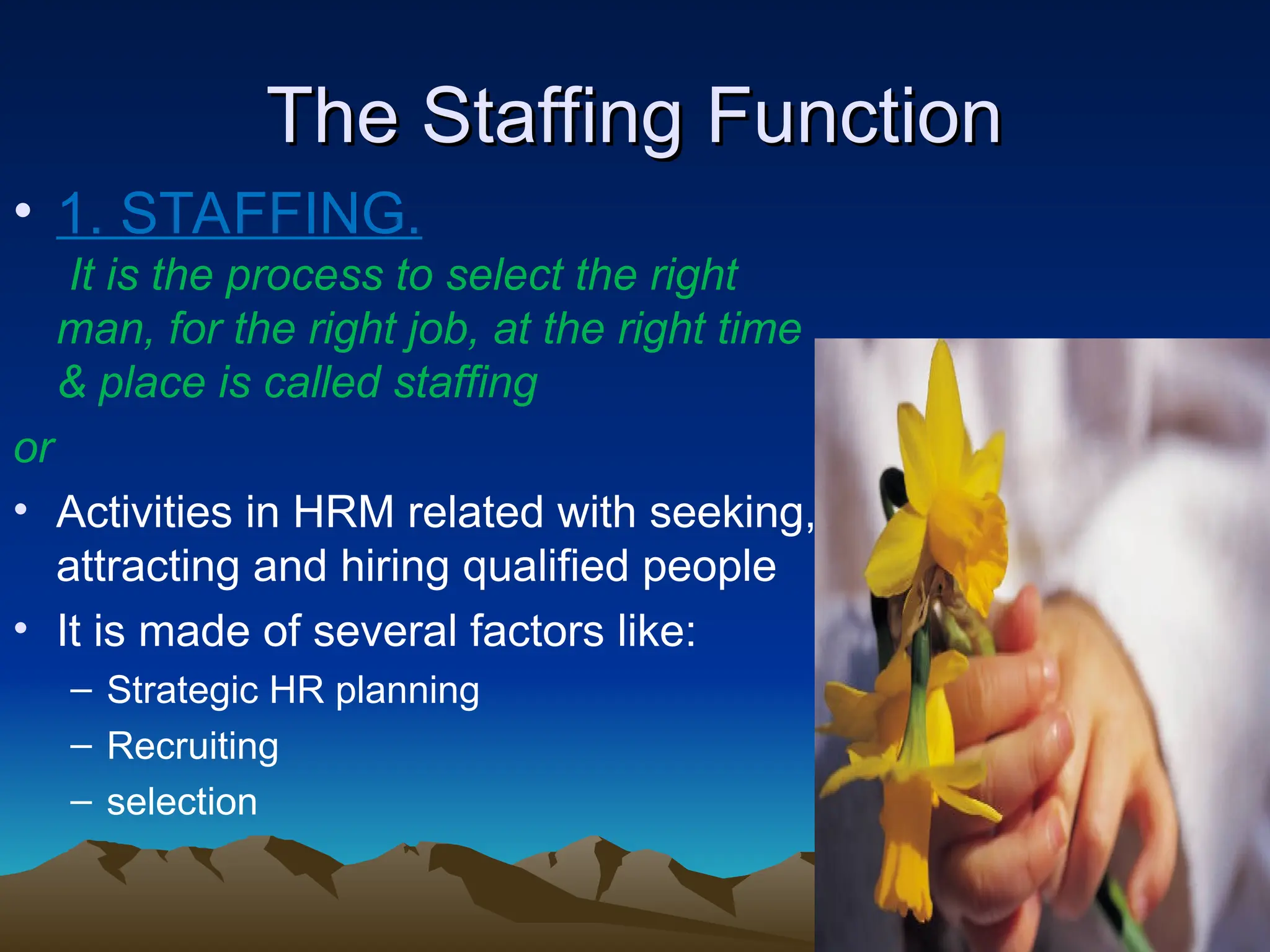 The Staffing Function

• 1. STAFFING.
It is the process to select the right man, for the right job, at the right time & place is called staffing

or

• Activities in HRM related with seeking, attracting and hiring qualified people
• It is made of several factors like:
– Strategic HR planning
– Recruiting
– selection